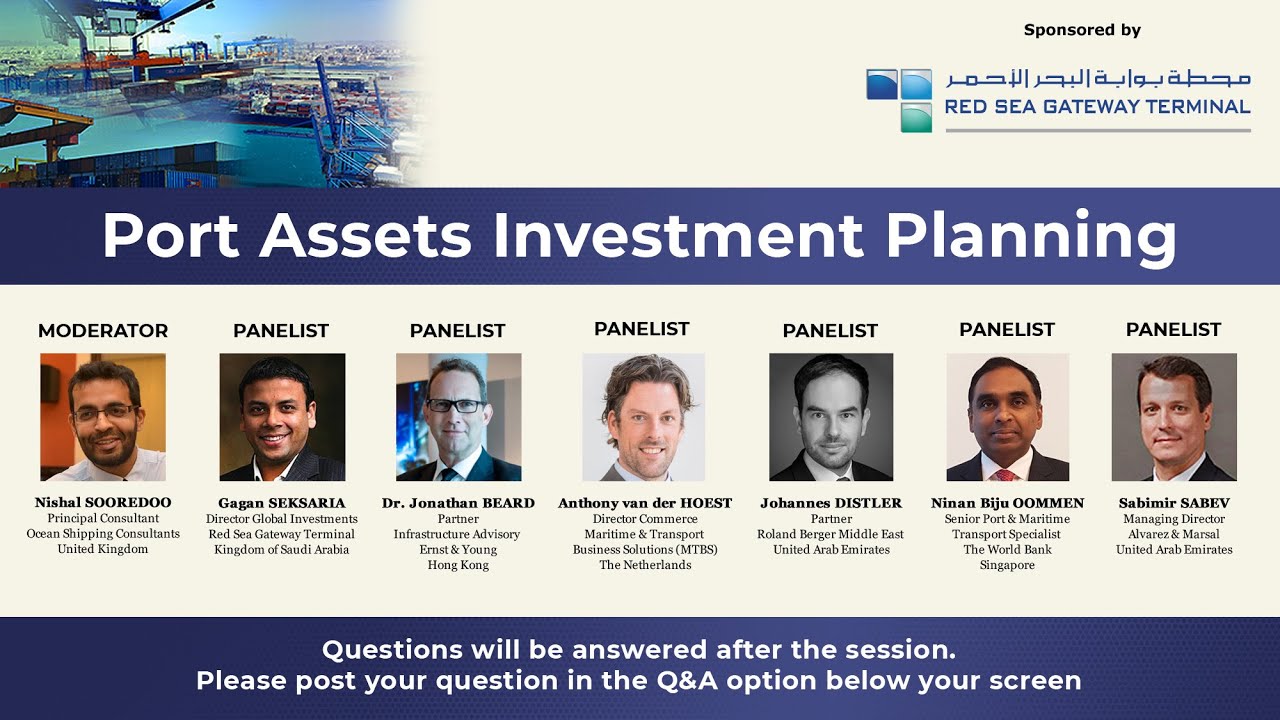 Sponsored by

محطة بوابة البحر الأحمر
RED SEA GATEWAY TERMINAL

Port Assets Investment Planning

MODERATOR
Nishal SOOREDOO
Principal Consultant
Ocean Shipping Consultants
United Kingdom

PANELIST
Gagan SEKSARIA
Director Global Investments
Red Sea Gateway Terminal
Kingdom of Saudi Arabia

PANELIST
Dr. Jonathan BEARD
Partner
Infrastructure Advisory
Ernst & Young
Hong Kong

PANELIST
Anthony van der HOEST
Director Commerce
Maritime & Transport
Business Solutions (MTBS)
The Netherlands

PANELIST
Johannes DISTLER
Partner
Roland Berger Middle East
United Arab Emirates

PANELIST
Ninan Biju OOMMEN
Senior Port & Maritime
Transport Specialist
The World Bank
Singapore

PANELIST
Sabimir SABEV
Managing Director
Alvarez & Marsal
United Arab Emirates

Questions will be answered after the session.
Please post your question in the Q&A option below your screen